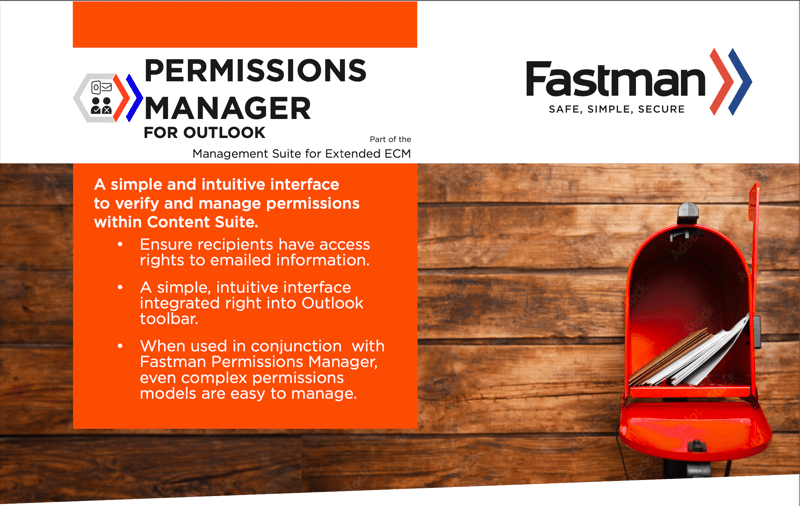 PERMISSIONS MANAGER
FOR OUTLOOK

Part of the
Management Suite for Extended ECM

Fastman
SAFE, SIMPLE, SECURE

A simple and intuitive interface to verify and manage permissions within Content Suite.

• Ensure recipients have access rights to emailed information.
• A simple, intuitive interface integrated right into Outlook toolbar.
• When used in conjunction with Fastman Permissions Manager, even complex permissions models are easy to manage.